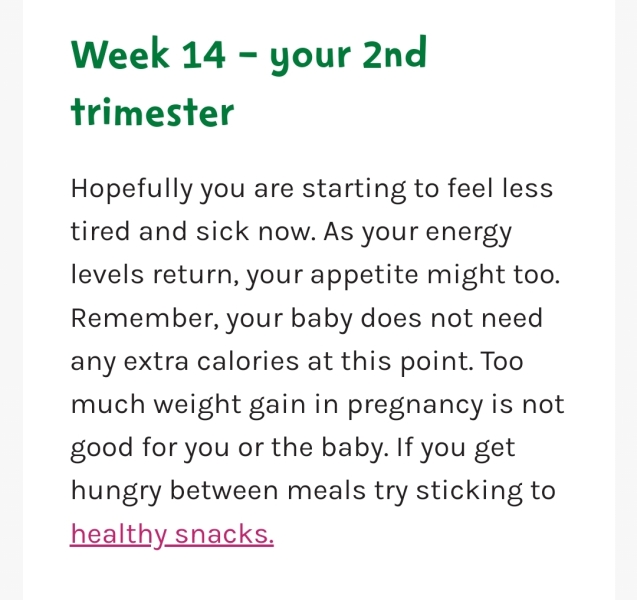 Week 14 – your 2nd trimester

Hopefully you are starting to feel less tired and sick now. As your energy levels return, your appetite might too. Remember, your baby does not need any extra calories at this point. Too much weight gain in pregnancy is not good for you or the baby. If you get hungry between meals try sticking to healthy snacks.